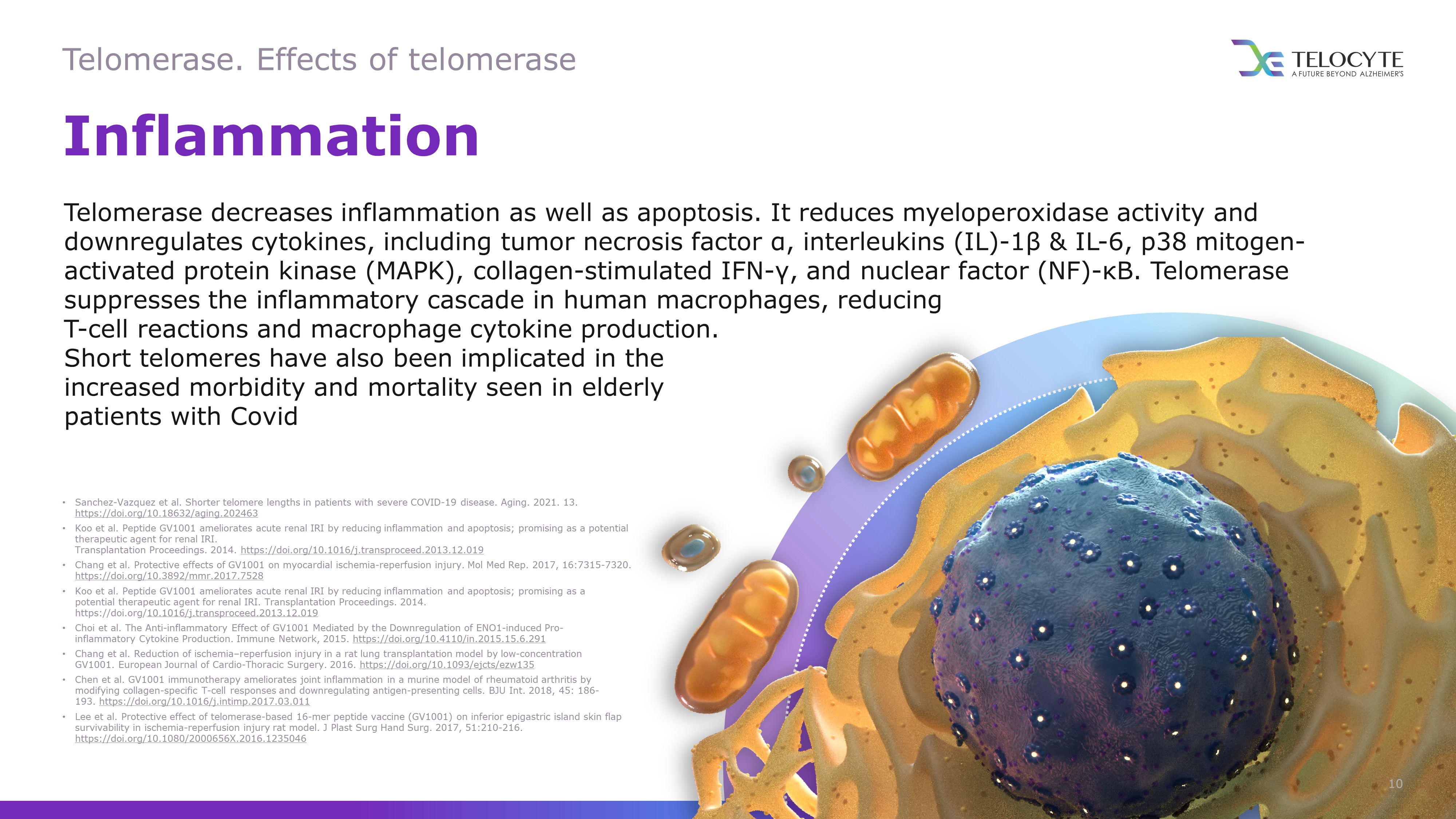 Telomerase. Effects of telomerase

TELOCYTE
A FUTURE BEYOND ALZHEIMER'S

Inflammation

Telomerase decreases inflammation as well as apoptosis. It reduces myeloperoxidase activity and downregulates cytokines, including tumor necrosis factor α, interleukins (IL)-1β & IL-6, p38 mitogen-activated protein kinase (MAPK), collagen-stimulated IFN-γ, and nuclear factor (NF)-κB. Telomerase suppresses the inflammatory cascade in human macrophages, reducing T-cell reactions and macrophage cytokine production.
Short telomeres have also been implicated in the increased morbidity and mortality seen in elderly patients with Covid

• Sanchez-Vazquez et al. Shorter telomere lengths in patients with severe COVID-19 disease. Aging. 2021. 13. https://doi.org/10.18632/aging.202463
• Koo et al. Peptide GV1001 ameliorates acute renal IRI by reducing inflammation and apoptosis; promising as a potential therapeutic agent for renal IRI. Transplantation Proceedings. 2014. https://doi.org/10.1016/j.transproceed.2013.12.019
• Chang et al. Protective effects of GV1001 on myocardial ischemia-reperfusion injury. Mol Med Rep. 2017, 16:7315-7320. https://doi.org/10.3892/mmr.2017.7528
• Koo et al. Peptide GV1001 ameliorates acute renal IRI by reducing inflammation and apoptosis; promising as a potential therapeutic agent for renal IRI. Transplantation Proceedings. 2014. https://doi.org/10.1016/j.transproceed.2013.12.019
• Choi et al. The Anti-inflammatory Effect of GV1001 Mediated by the Downregulation of ENO1-induced Pro-inflammatory Cytokine Production. Immune Network, 2015. https://doi.org/10.4110/in.2015.15.6.291
• Chang et al. Reduction of ischemia–reperfusion injury in a rat lung transplantation model by low-concentration GV1001. European Journal of Cardio-Thoracic Surgery. 2016. https://doi.org/10.1093/ejcts/ezw135
• Chen et al. GV1001 immunotherapy ameliorates joint inflammation in a murine model of rheumatoid arthritis by modifying collagen-specific T-cell responses and downregulating antigen-presenting cells. BJU Int. 2018, 45: 186-193. https://doi.org/10.1016/j.intimp.2017.03.011
• Lee et al. Protective effect of telomerase-based 16-mer peptide vaccine (GV1001) on inferior epigastric island skin flap survivability in ischemia-reperfusion injury rat model. J Plast Surg Hand Surg. 2017, 51:210-216. https://doi.org/10.1080/2000656X.2016.1235046

10